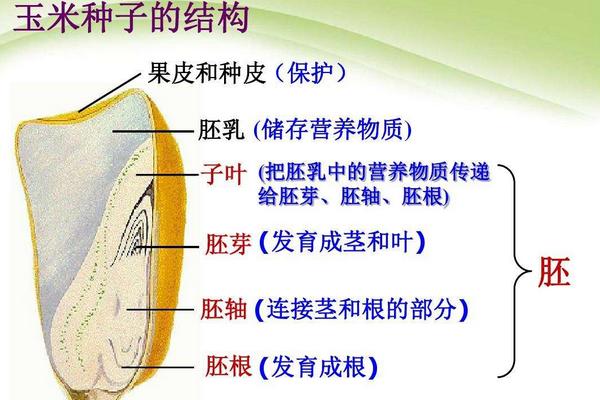 玉米种子的结构

果皮和种皮（保护）

胚乳 (储存营养物质)

子叶 (把胚乳中的营养物质传递给胚芽、胚轴、胚根)

胚芽（发育成茎和叶）

胚轴（连接茎和根的部分）

胚根（发育成根）

胚